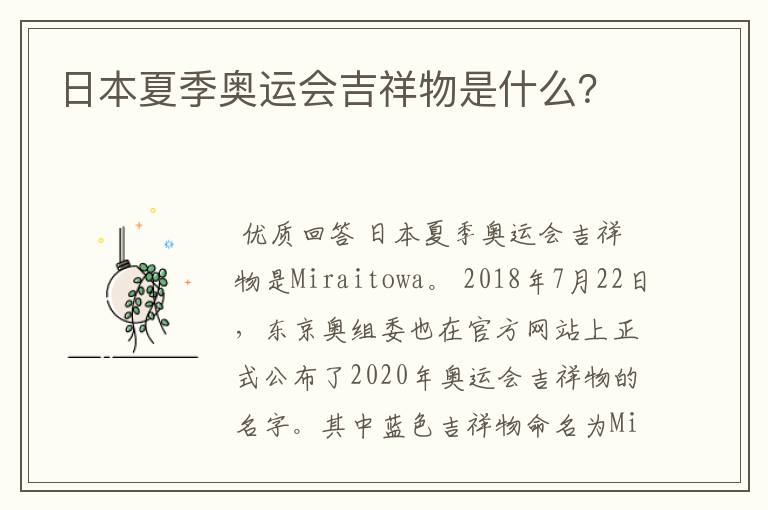 日本夏季奥运会吉祥物是什么?

优质回答 日本夏季奥运会吉祥物是Miraitowa。2018年7月22日，东京奥组委也在官方网站上正式公布了2020年奥运会吉祥物的名字。其中蓝色吉祥物命名为Mi